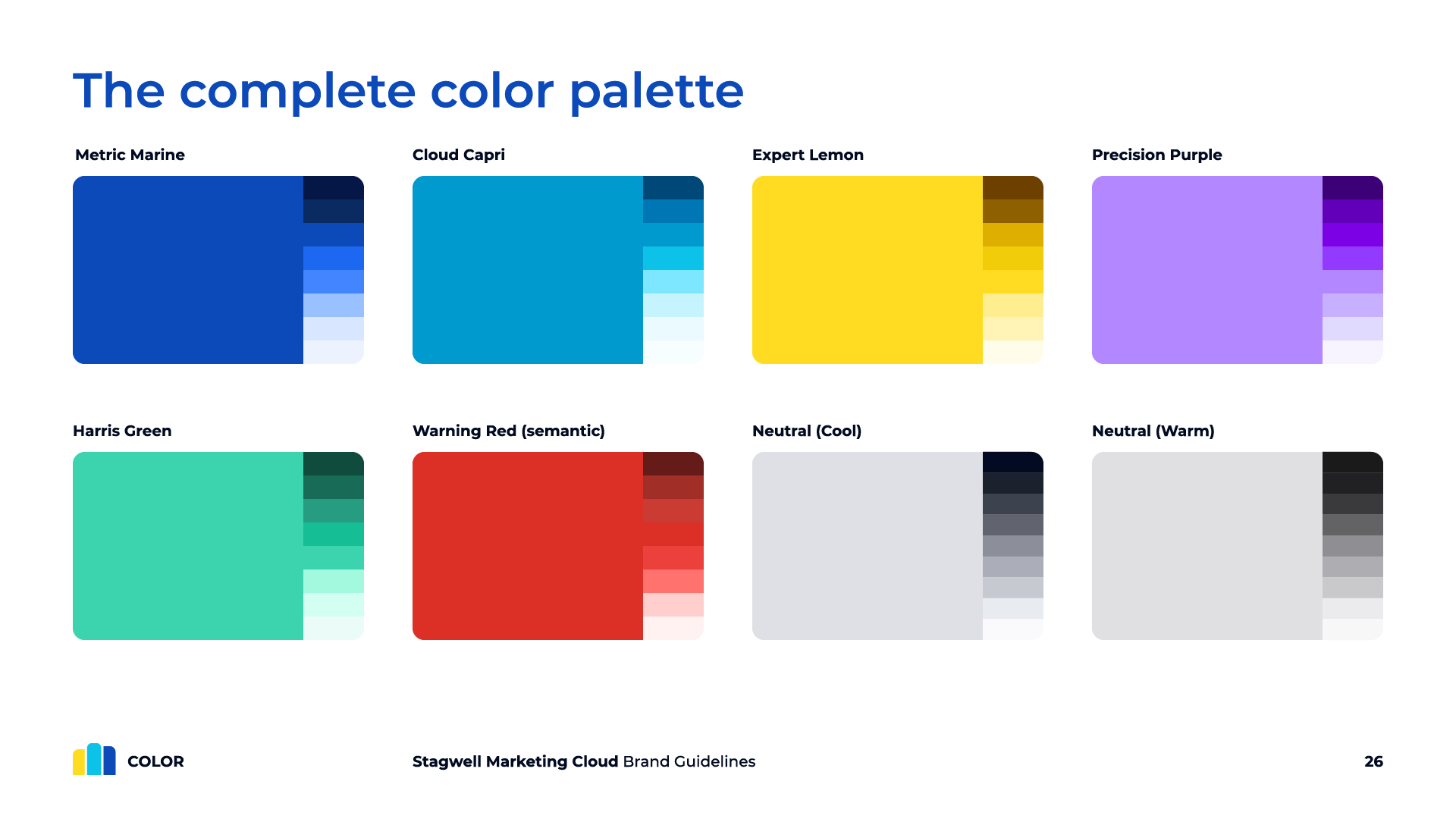 The complete color palette

Metric Marine

Cloud Capri

Expert Lemon

Precision Purple

Harris Green

Warning Red (semantic)

Neutral (Cool)

Neutral (Warm)

COLOR

Stagwell Marketing Cloud Brand Guidelines

26